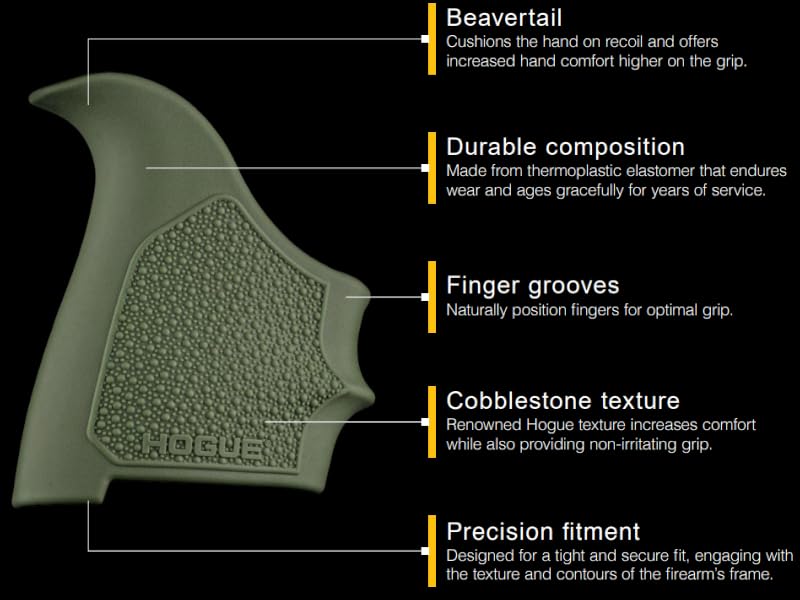 Beavertail
Cushions the hand on recoil and offers increased hand comfort higher on the grip.

Durable composition
Made from thermoplastic elastomer that endures wear and ages gracefully for years of service.

Finger grooves
Naturally position fingers for optimal grip.

Cobblestone texture
Renowned Hogue texture increases comfort while also providing non-irritating grip.

Precision fitment
Designed for a tight and secure fit, engaging with the texture and contours of the firearm's frame.

HOGUE